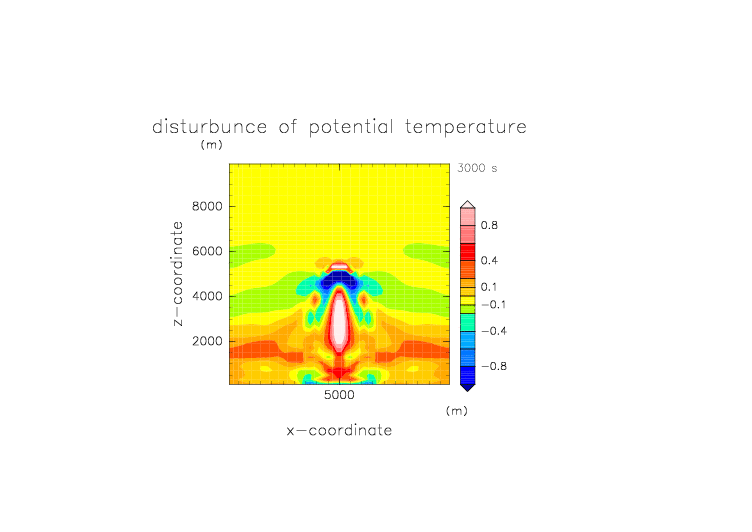 disturbunce of potential temperature

(m)

3000 s

8000

6000

4000

2000

z−coordinate

0.8

0.4

0.1

−0.1

−0.4

−0.8

5000

(m)

x−coordinate